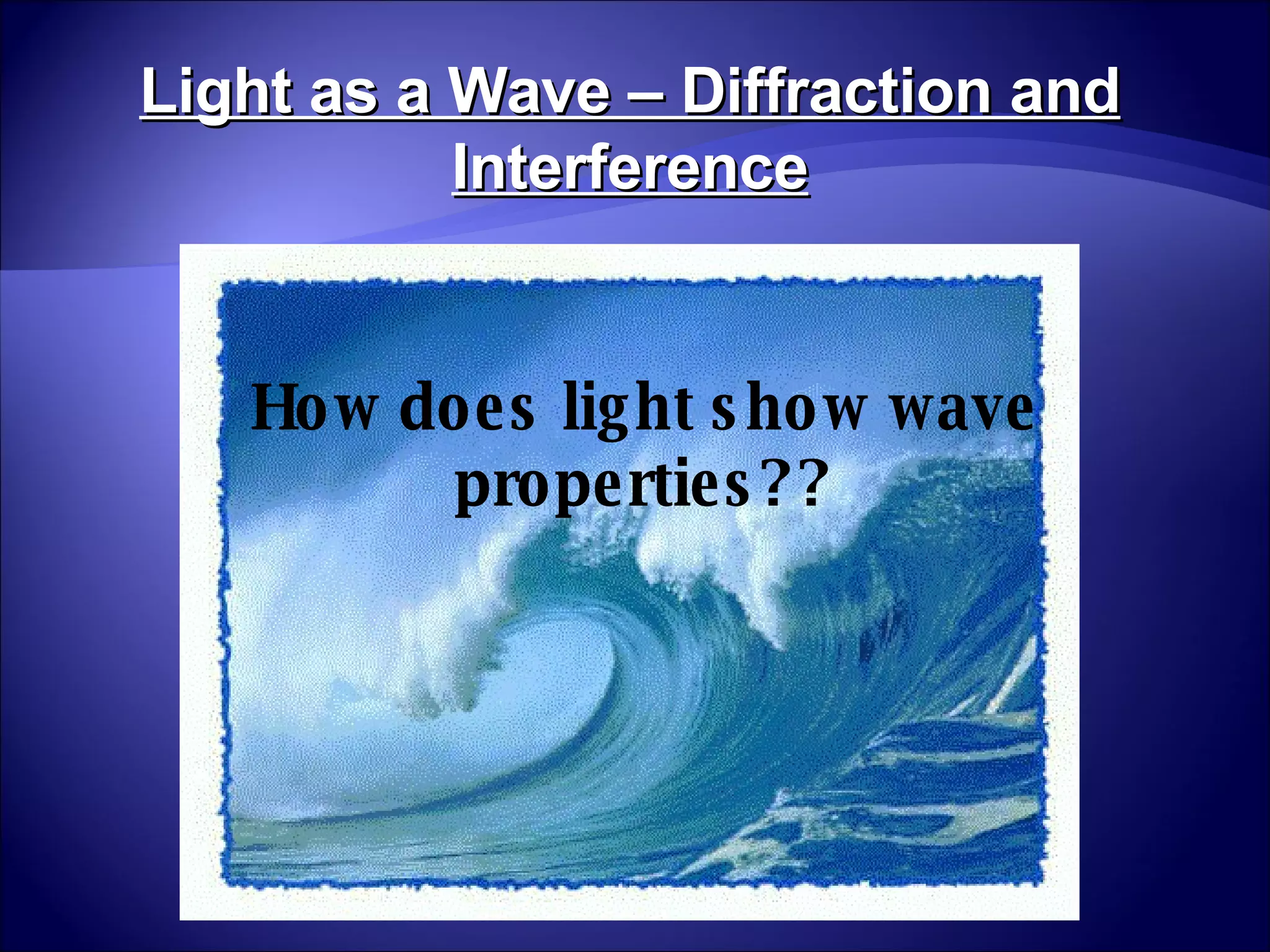 Light as a Wave – Diffraction and Interference

How does light show wave properties??